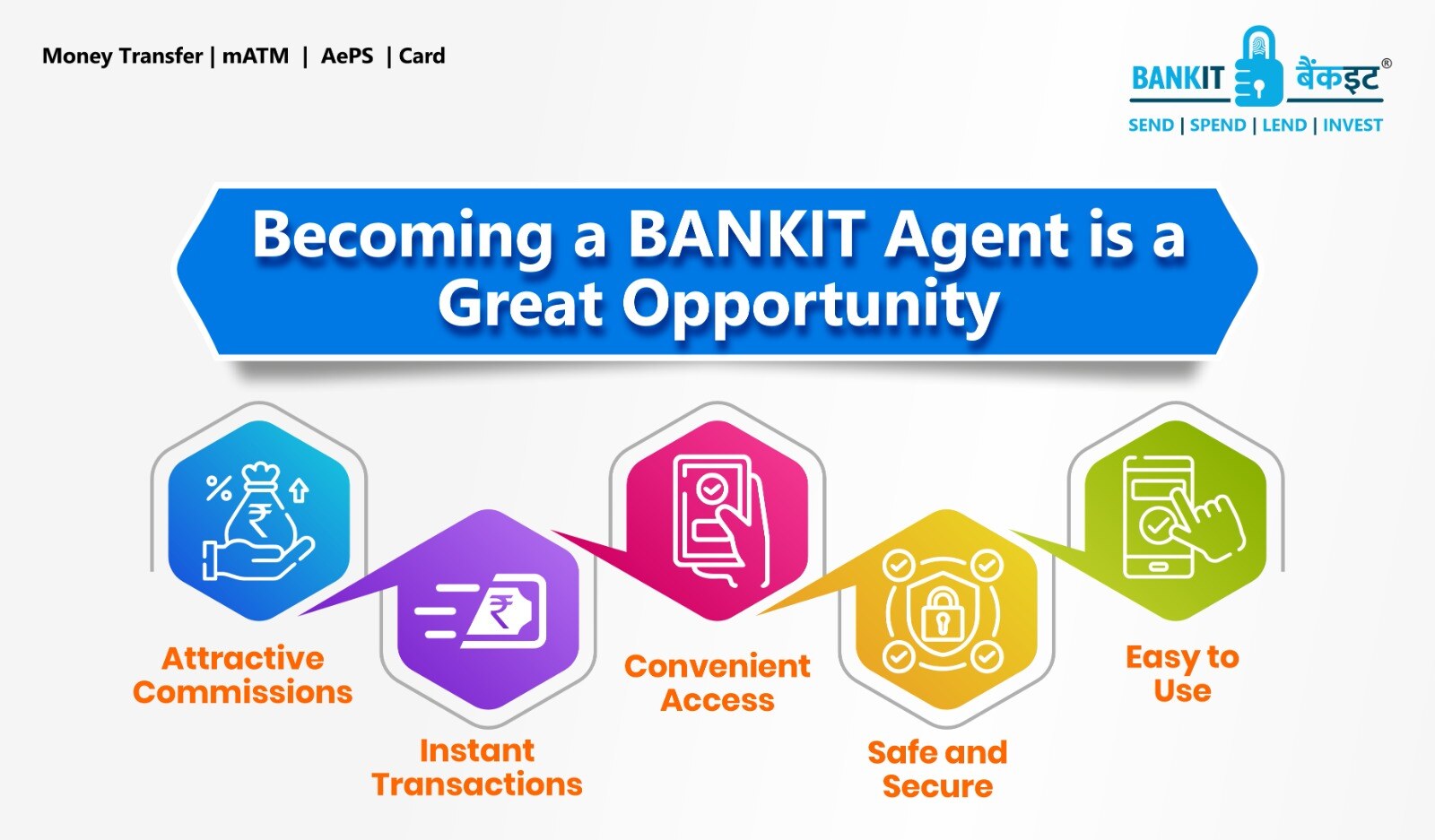 Money Transfer | mATM | AePS | Card

BANKIT बैंकइट®
SEND | SPEND | LEND | INVEST

Becoming a BANKIT Agent is a Great Opportunity

Attractive Commissions

Instant Transactions

Convenient Access

Safe and Secure

Easy to Use